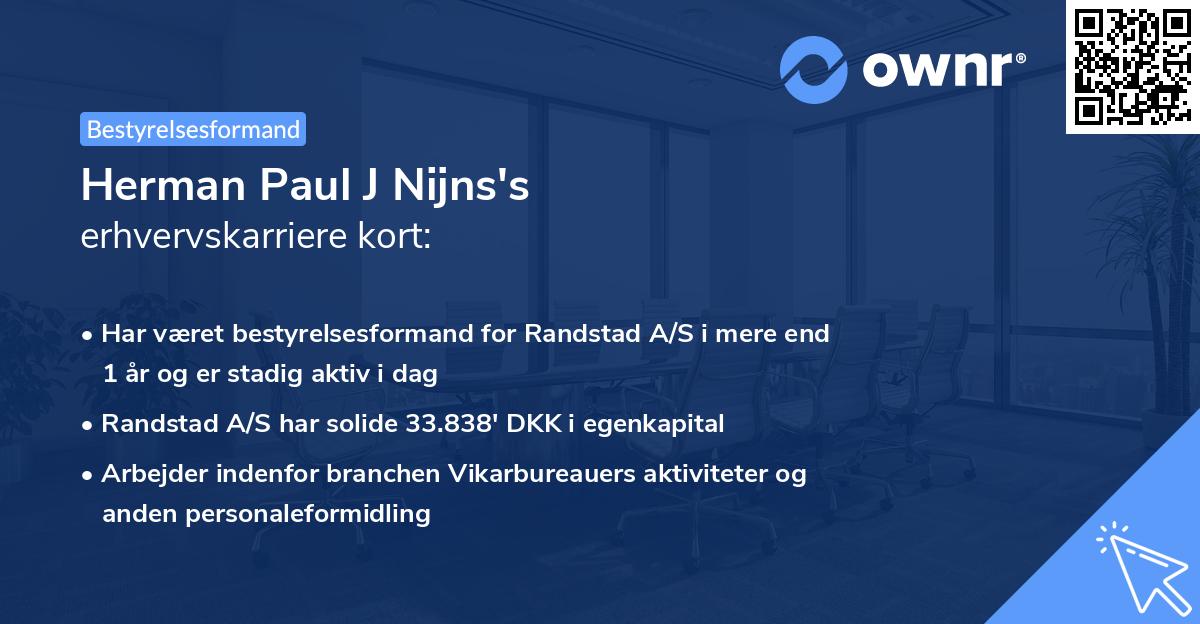 ownr®

Bestyrelsesformand

Herman Paul J Nijns's
erhvervskarriere kort:

• Har været bestyrelsesformand for Randstad A/S i mere end 1 år og er stadig aktiv i dag

• Randstad A/S har solide 33.838' DKK i egenkapital

• Arbejder indenfor branchen Vikarbureauers aktiviteter og anden personaleformidling